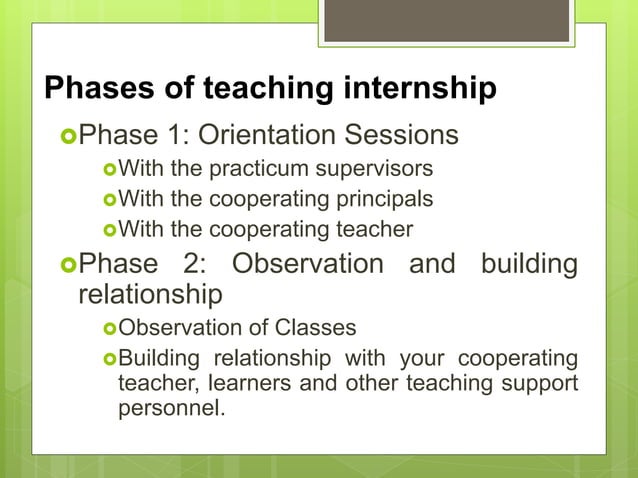 Phases of teaching internship

Phase 1: Orientation Sessions

With the practicum supervisors

With the cooperating principals

With the cooperating teacher

Phase 2: Observation and building relationship

Observation of Classes

Building relationship with your cooperating teacher, learners and other teaching support personnel.